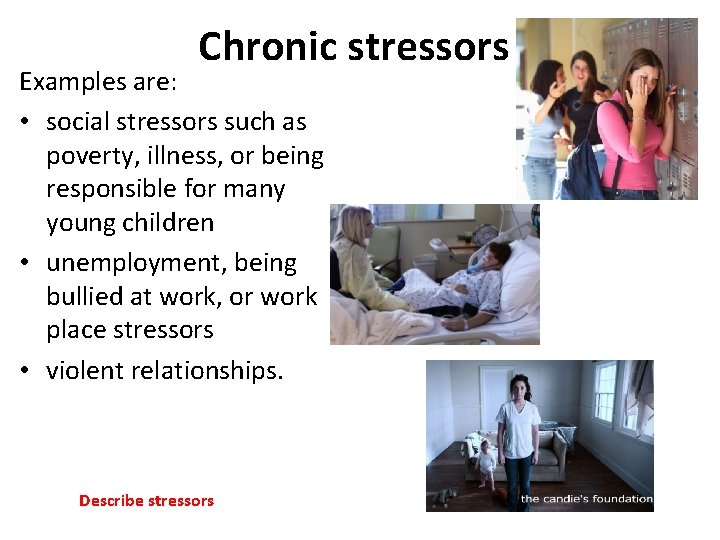 Chronic stressors

Examples are:

• social stressors such as poverty, illness, or being responsible for many young children

• unemployment, being bullied at work, or work place stressors

• violent relationships.

the candie's foundation

Describe stressors